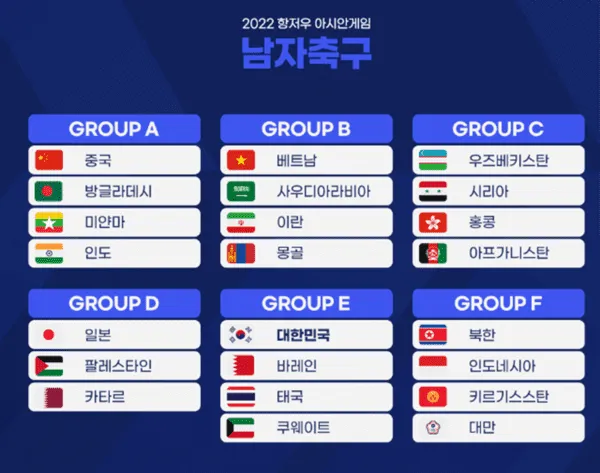 2022 항저우 아시안게임
남자축구

GROUP A
중국
방글라데시
미얀마
인도

GROUP B
베트남
사우디아라비아
이란
몽골

GROUP C
우즈베키스탄
시리아
홍콩
아프가니스탄

GROUP D
일본
팔레스타인
카타르

GROUP E
대한민국
바레인
태국
쿠웨이트

GROUP F
북한
인도네시아
키르기스스탄
대만